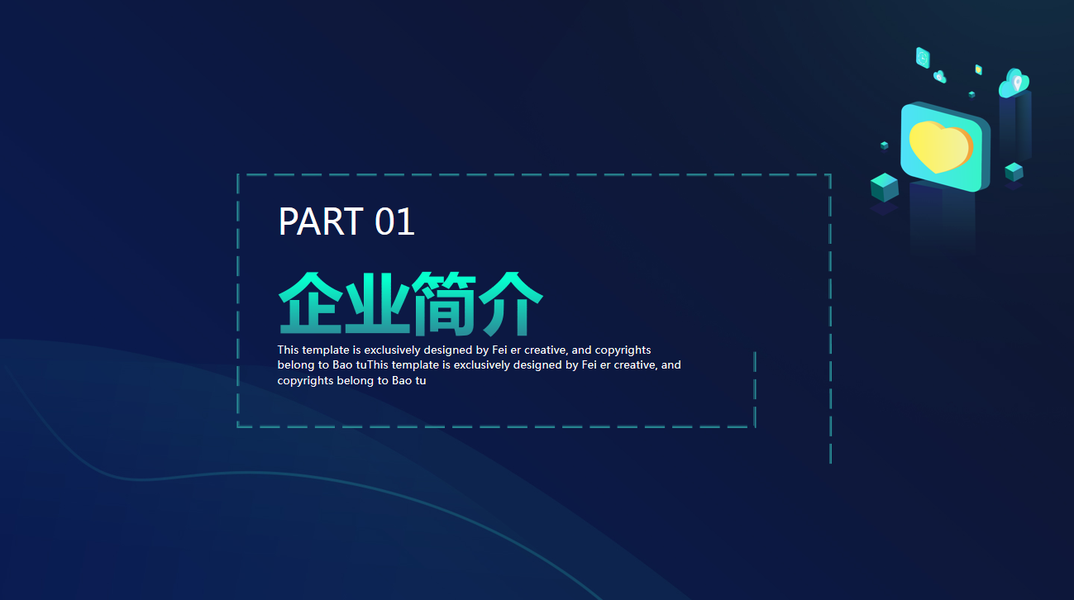 PART 01

企业简介

This template is exclusively designed by Fei er creative, and copyrights belong to Bao tuThis template is exclusively designed by Fei er creative, and copyrights belong to Bao tu